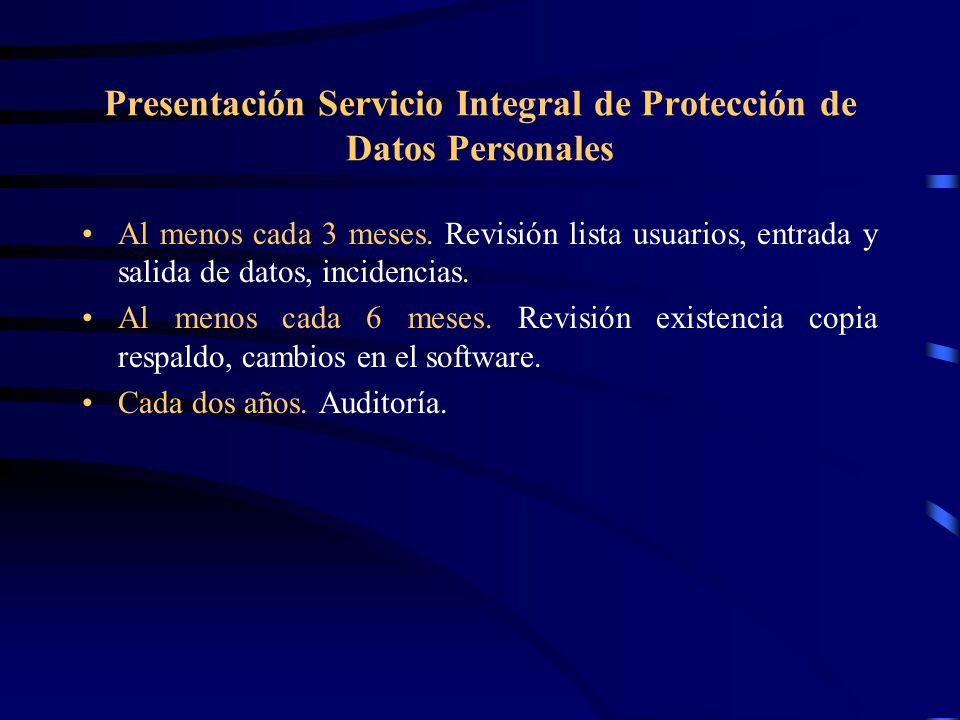 Presentación Servicio Integral de Protección de Datos Personales

• Al menos cada 3 meses. Revisión lista usuarios, entrada y salida de datos, incidencias.
• Al menos cada 6 meses. Revisión existencia copia respaldo, cambios en el software.
• Cada dos años. Auditoría.